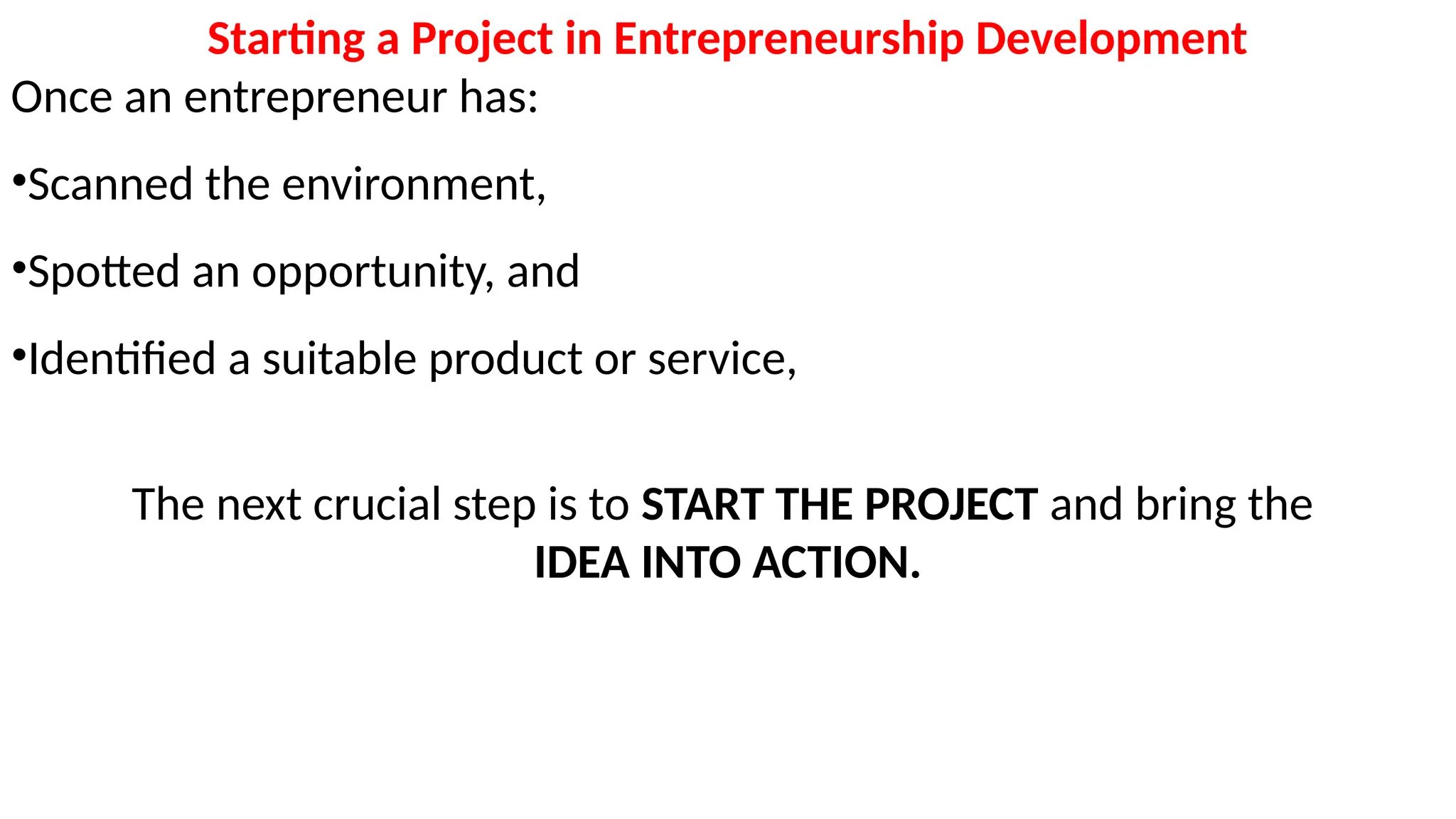 Starting a Project in Entrepreneurship Development

Once an entrepreneur has:

•Scanned the environment,

•Spotted an opportunity, and

•Identified a suitable product or service,

The next crucial step is to START THE PROJECT and bring the IDEA INTO ACTION.